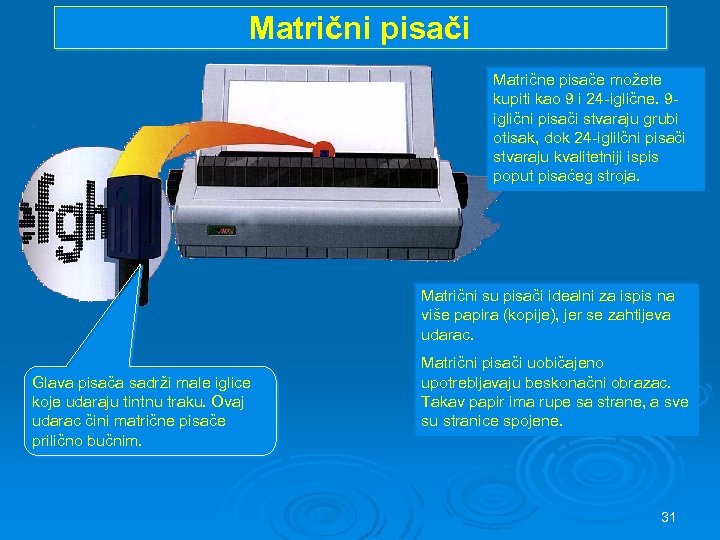 Matrični pisači

Matrične pisače možete kupiti kao 9 i 24-iglične. 9-iglični pisači stvaraju grubi otisak, dok 24-iglilčni pisači stvaraju kvalitetniji ispis poput pisaćeg stroja.

efgh

Matrični su pisači idealni za ispis na više papira (kopije), jer se zahtijeva udarac.

Matrični pisači uobičajeno upotrebljavaju beskonačni obrazac. Takav papir ima rupe sa strane, a sve su stranice spojene.

Glava pisača sadrži male iglice koje udaraju tintnu traku. Ovaj udarac čini matrične pisače prilično bučnim.

31